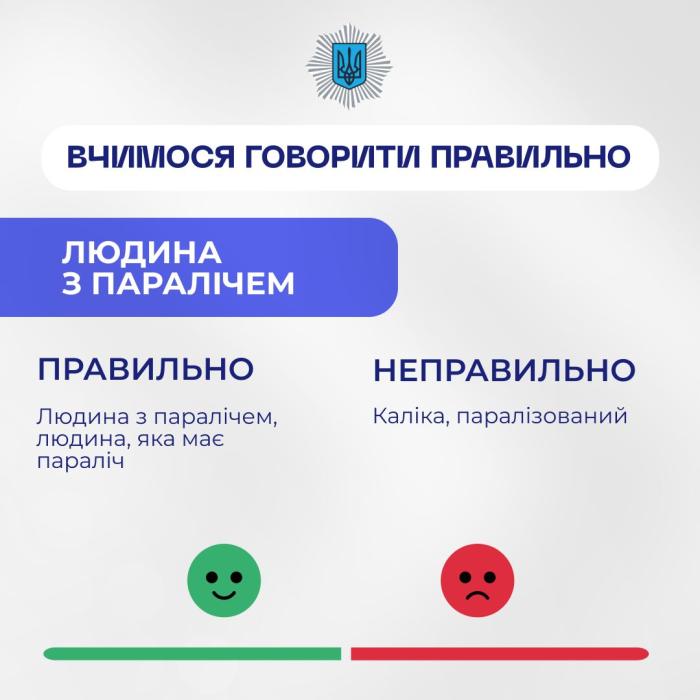 ВЧИМОСЯ ГОВОРИТИ ПРАВИЛЬНО

ЛЮДИНА З ПАРАЛІЧЕМ

ПРАВИЛЬНО

Людина з паралічем, людина, яка має параліч

НЕПРАВИЛЬНО

Каліка, паралізований